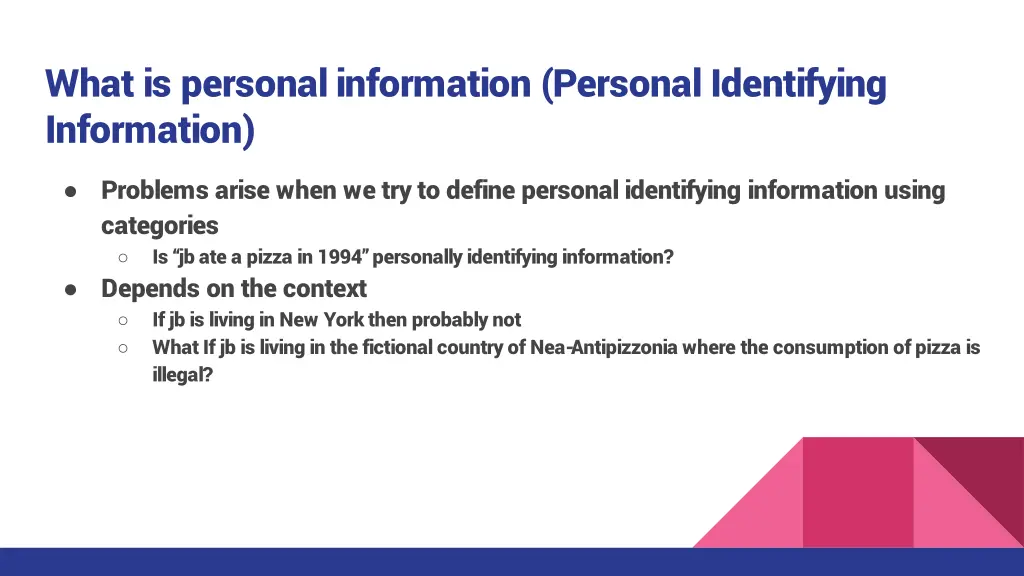 What is personal information (Personal Identifying Information)

● Problems arise when we try to define personal identifying information using categories
  ○ Is “jb ate a pizza in 1994” personally identifying information?
● Depends on the context
  ○ If jb is living in New York then probably not
  ○ What If jb is living in the fictional country of Nea-Antipizzonia where the consumption of pizza is illegal?